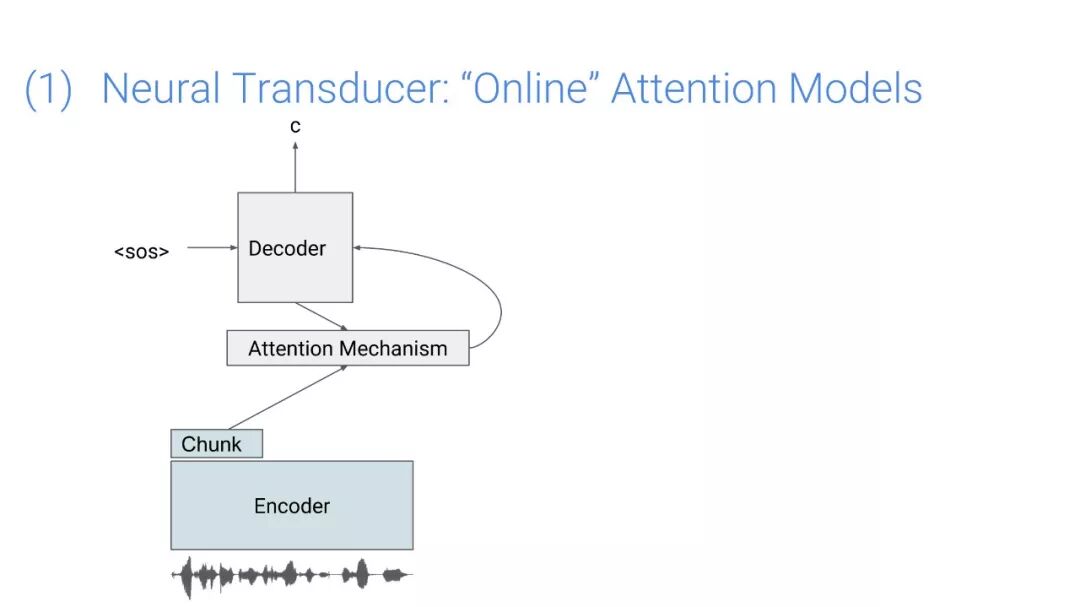 (1) Neural Transducer: “Online” Attention Models

c

<sos>

Decoder

Attention Mechanism

Chunk

Encoder